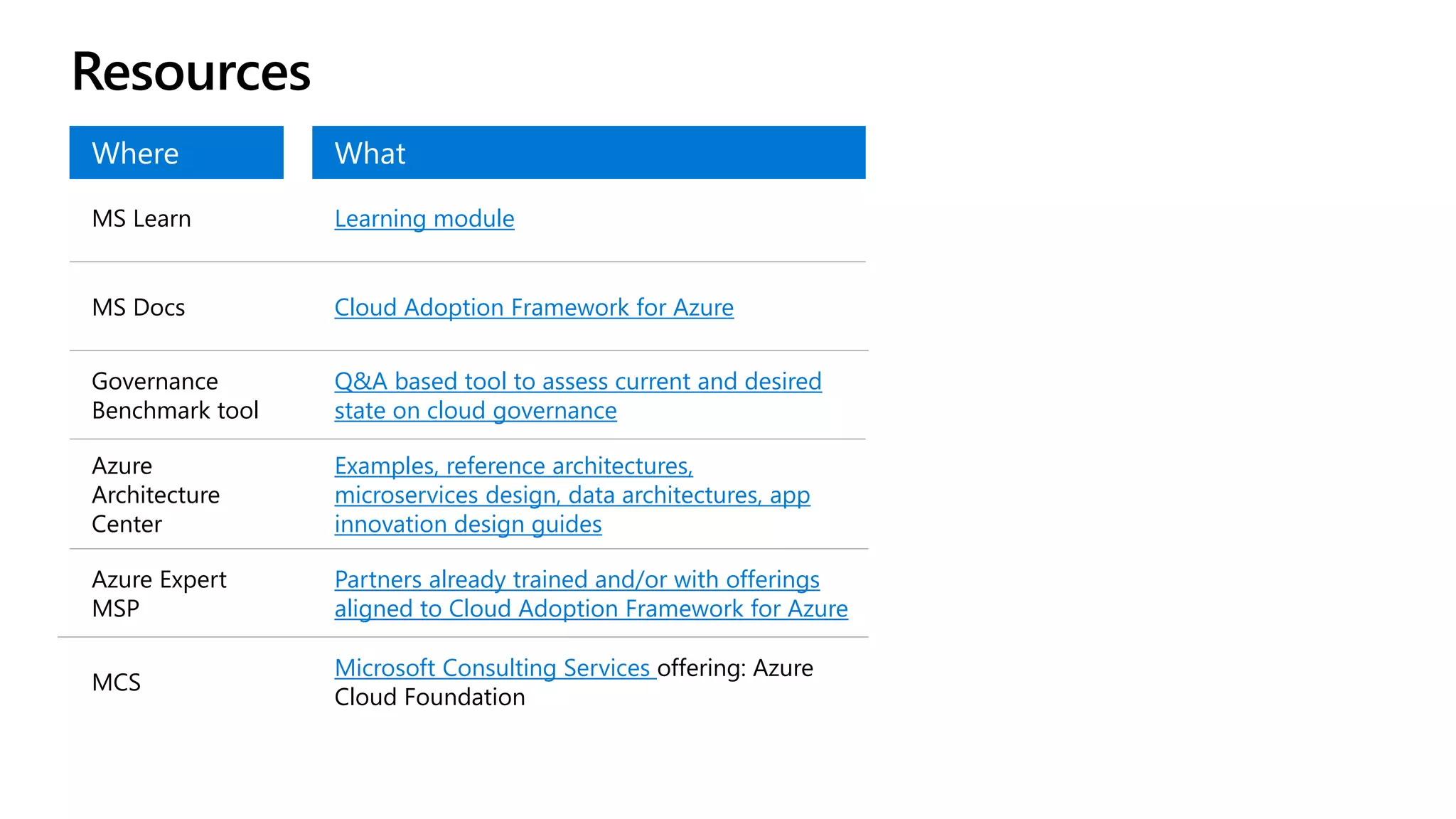 Resources

| Where | What |
|---|---|
| MS Learn | Learning module |
| MS Docs | Cloud Adoption Framework for Azure |
| Governance Benchmark tool | Q&A based tool to assess current and desired state on cloud governance |
| Azure Architecture Center | Examples, reference architectures, microservices design, data architectures, app innovation design guides |
| Azure Expert MSP | Partners already trained and/or with offerings aligned to Cloud Adoption Framework for Azure |
| MCS | Microsoft Consulting Services offering: Azure Cloud Foundation |